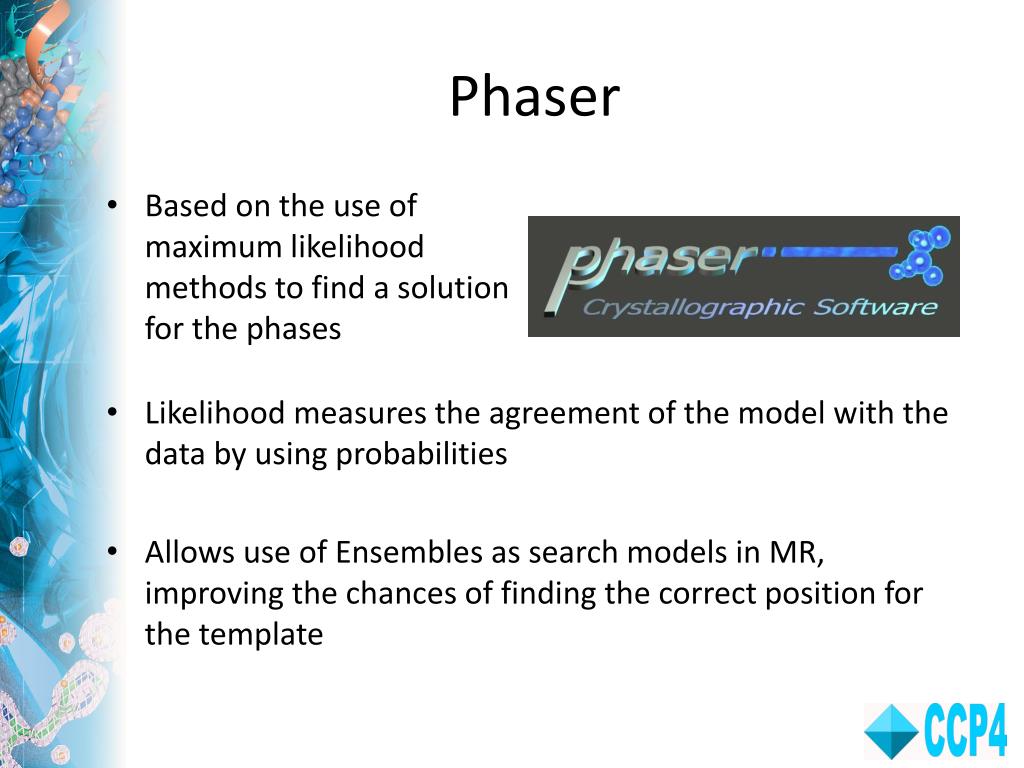 Phaser

• Based on the use of maximum likelihood methods to find a solution for the phases

phaser
Crystallographic Software

• Likelihood measures the agreement of the model with the data by using probabilities

• Allows use of Ensembles as search models in MR, improving the chances of finding the correct position for the template

CCP4